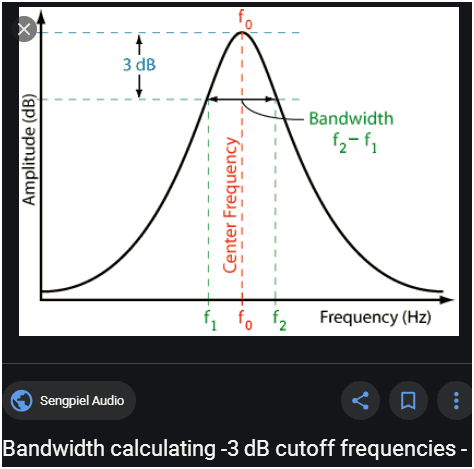 $f_0$

3 dB

Amplitude (dB)

Bandwidth
$f_2 - f_1$

Center Frequency

$f_1$ $f_0$ $f_2$ Frequency (Hz)

Sengpiel Audio

Bandwidth calculating -3 dB cutoff frequencies -